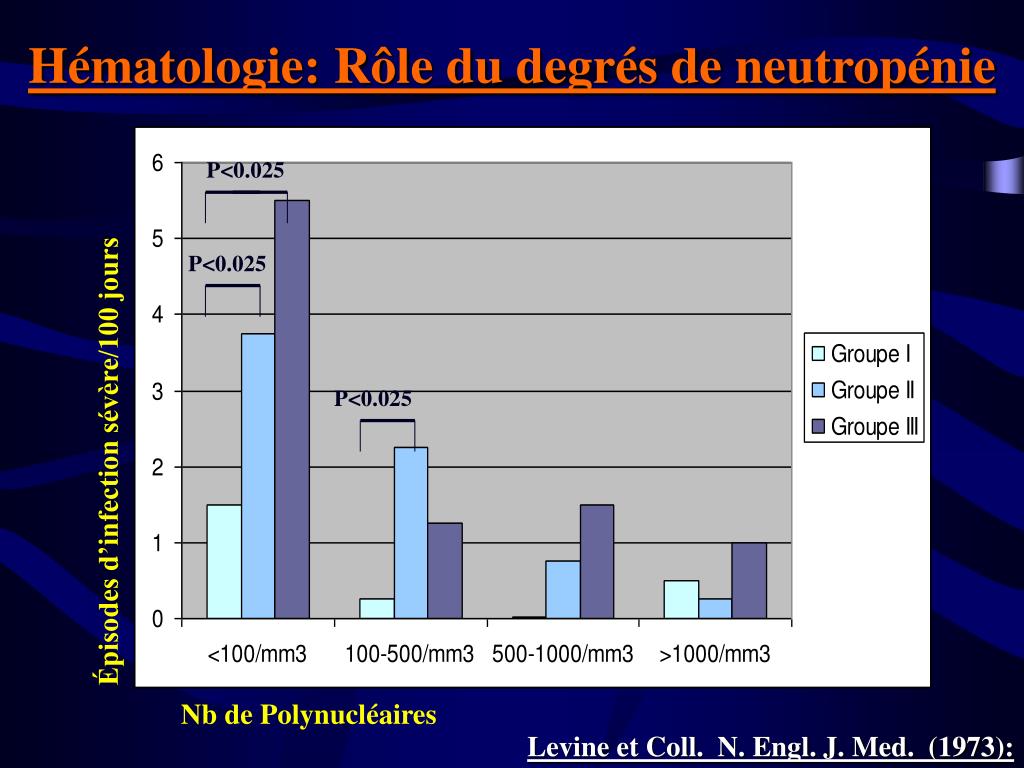 Hématologie: Rôle du degrés de neutropénie

Épisodes d'infection sévère/100 jours

6
5
4
3
2
1
0

P<0.025
P<0.025
P<0.025

<100/mm3
100-500/mm3
500-1000/mm3
>1000/mm3

Groupe I
Groupe II
Groupe III

Nb de Polynucléaires

Levine et Coll. N. Engl. J. Med. (1973):